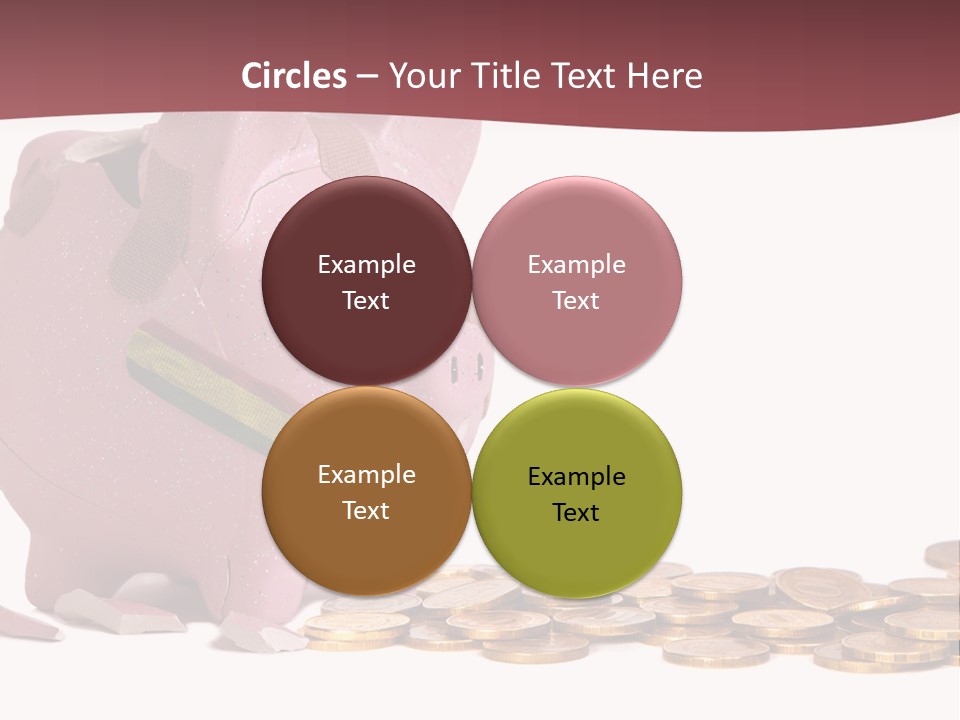 Circles – Your Title Text Here

Example Text

Example Text

Example Text

Example Text